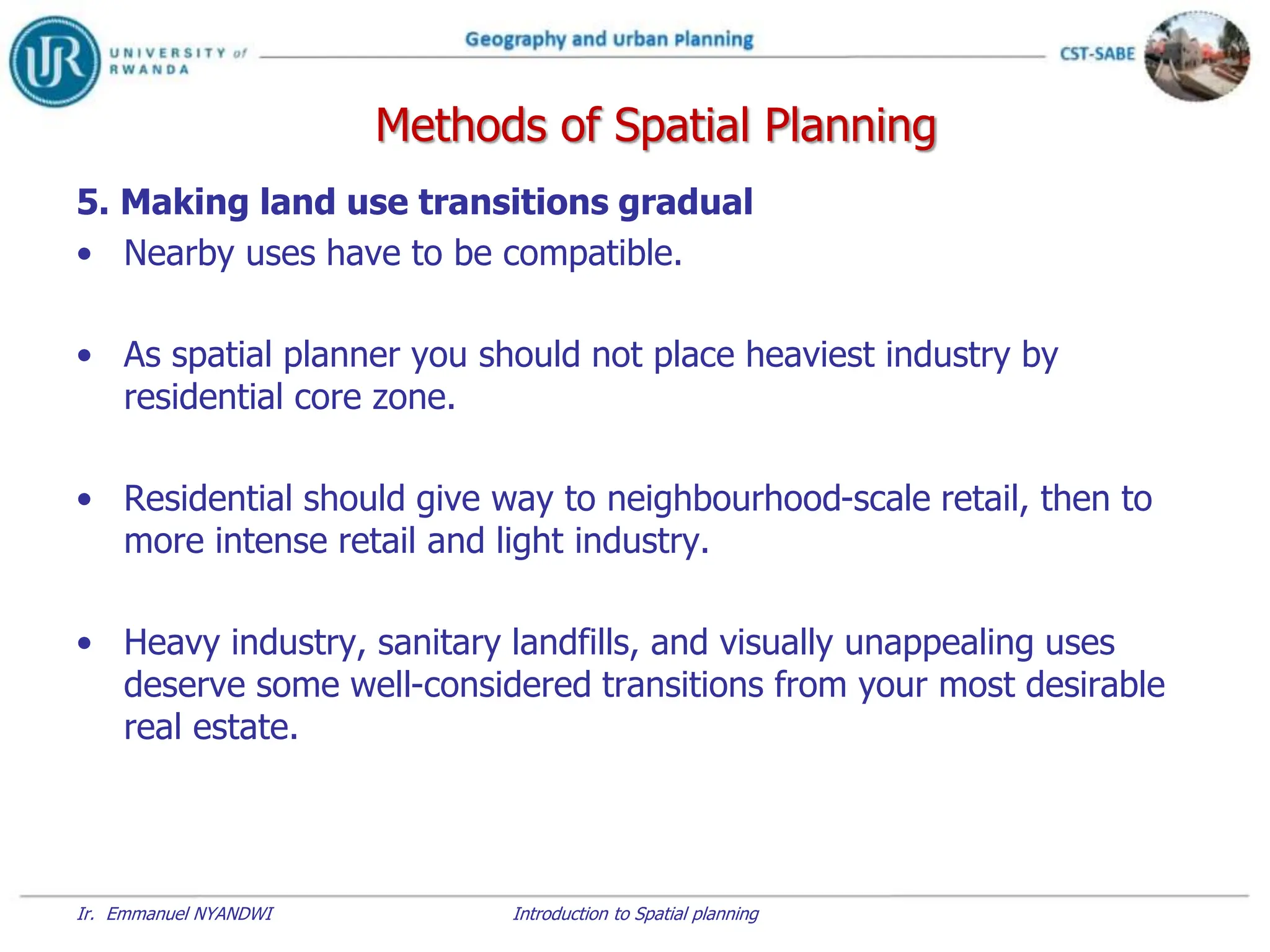 UR UNIVERSITY of RWANDA

Geography and urban Planning

CST-SABE

Methods of Spatial Planning

5. Making land use transitions gradual

• Nearby uses have to be compatible.

• As spatial planner you should not place heaviest industry by residential core zone.

• Residential should give way to neighbourhood-scale retail, then to more intense retail and light industry.

• Heavy industry, sanitary landfills, and visually unappealing uses deserve some well-considered transitions from your most desirable real estate.

Ir. Emmanuel NYANDWI

Introduction to Spatial planning